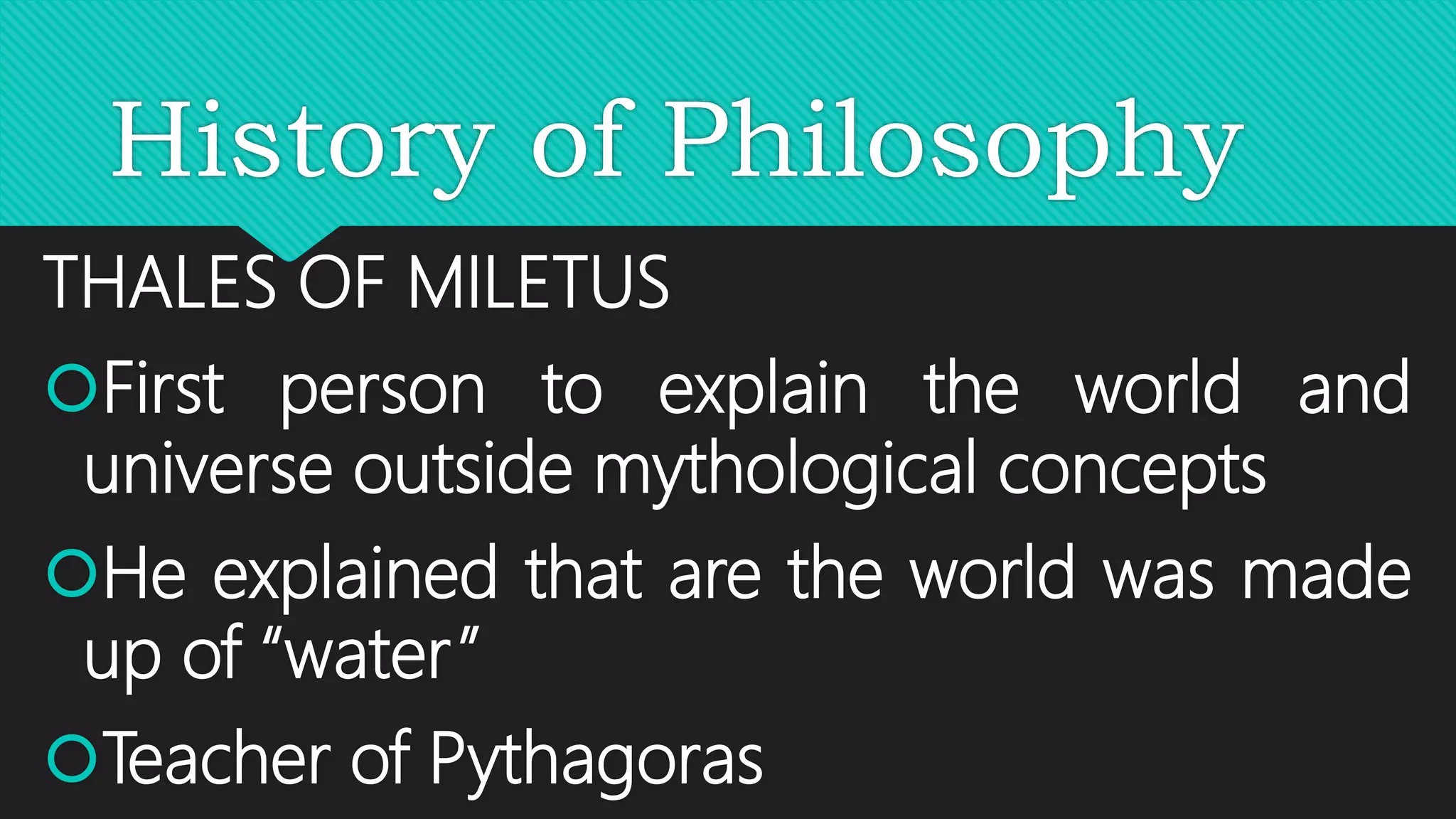 History of Philosophy

THALES OF MILETUS

First person to explain the world and universe outside mythological concepts

He explained that are the world was made up of “water”

Teacher of Pythagoras